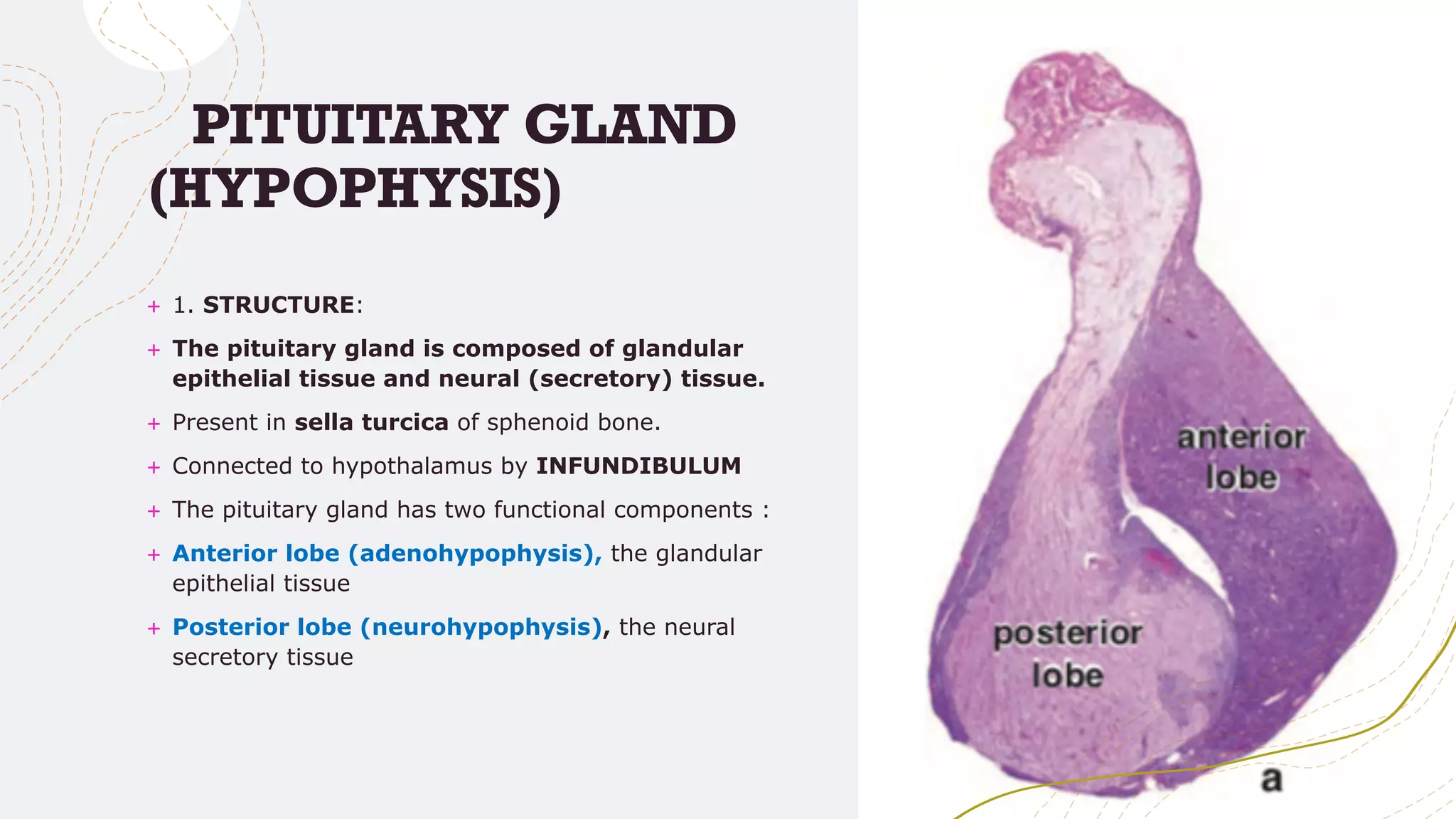 PITUITARY GLAND (HYPOPHYSIS)

+ 1. STRUCTURE:

+ The pituitary gland is composed of glandular epithelial tissue and neural (secretory) tissue.

+ Present in sella turcica of sphenoid bone.

+ Connected to hypothalamus by INFUNDIBULUM

+ The pituitary gland has two functional components :

+ Anterior lobe (adenohypophysis), the glandular epithelial tissue

+ Posterior lobe (neurohypophysis), the neural secretory tissue

anterior lobe

posterior lobe

a